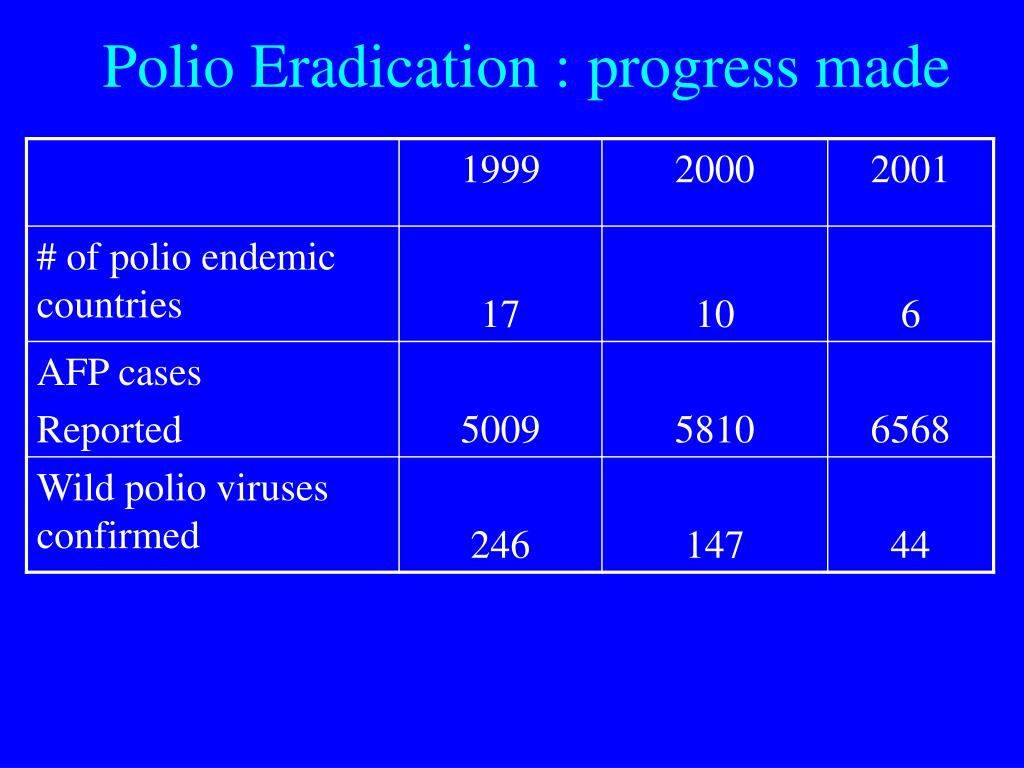 Polio Eradication : progress made

| | 1999 | 2000 | 2001 |
|---|---|---|---|
| # of polio endemic countries | 17 | 10 | 6 |
| AFP cases Reported | 5009 | 5810 | 6568 |
| Wild polio viruses confirmed | 246 | 147 | 44 |